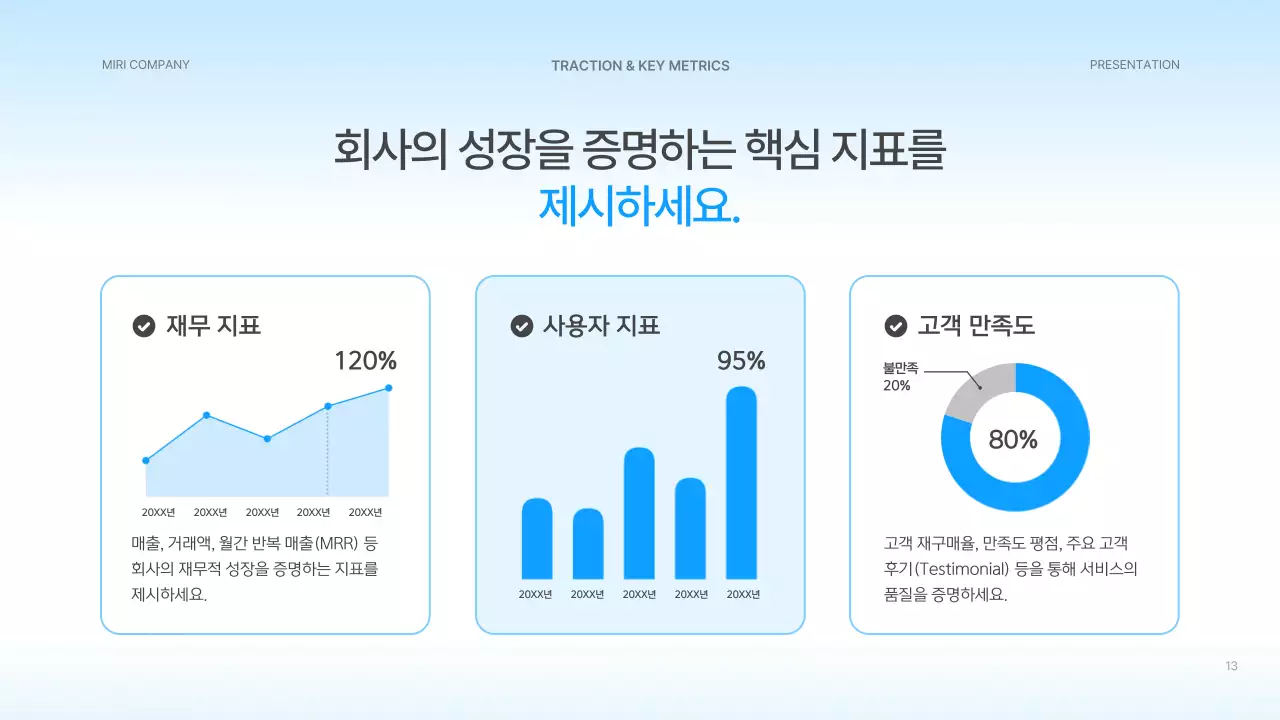 MIRI COMPANY

TRACTION & KEY METRICS

PRESENTATION

회사의 성장을 증명하는 핵심 지표를 제시하세요.

재무 지표

120%

20XX년 20XX년 20XX년 20XX년 20XX년

매출, 거래액, 월간 반복 매출(MRR) 등 회사의 재무적 성장을 증명하는 지표를 제시하세요.

사용자 지표

95%

20XX년 20XX년 20XX년 20XX년 20XX년

고객 만족도

불만족 20%

80%

고객 재구매율, 만족도 평점, 주요 고객 후기(Testimonial) 등을 통해 서비스의 품질을 증명하세요.

13